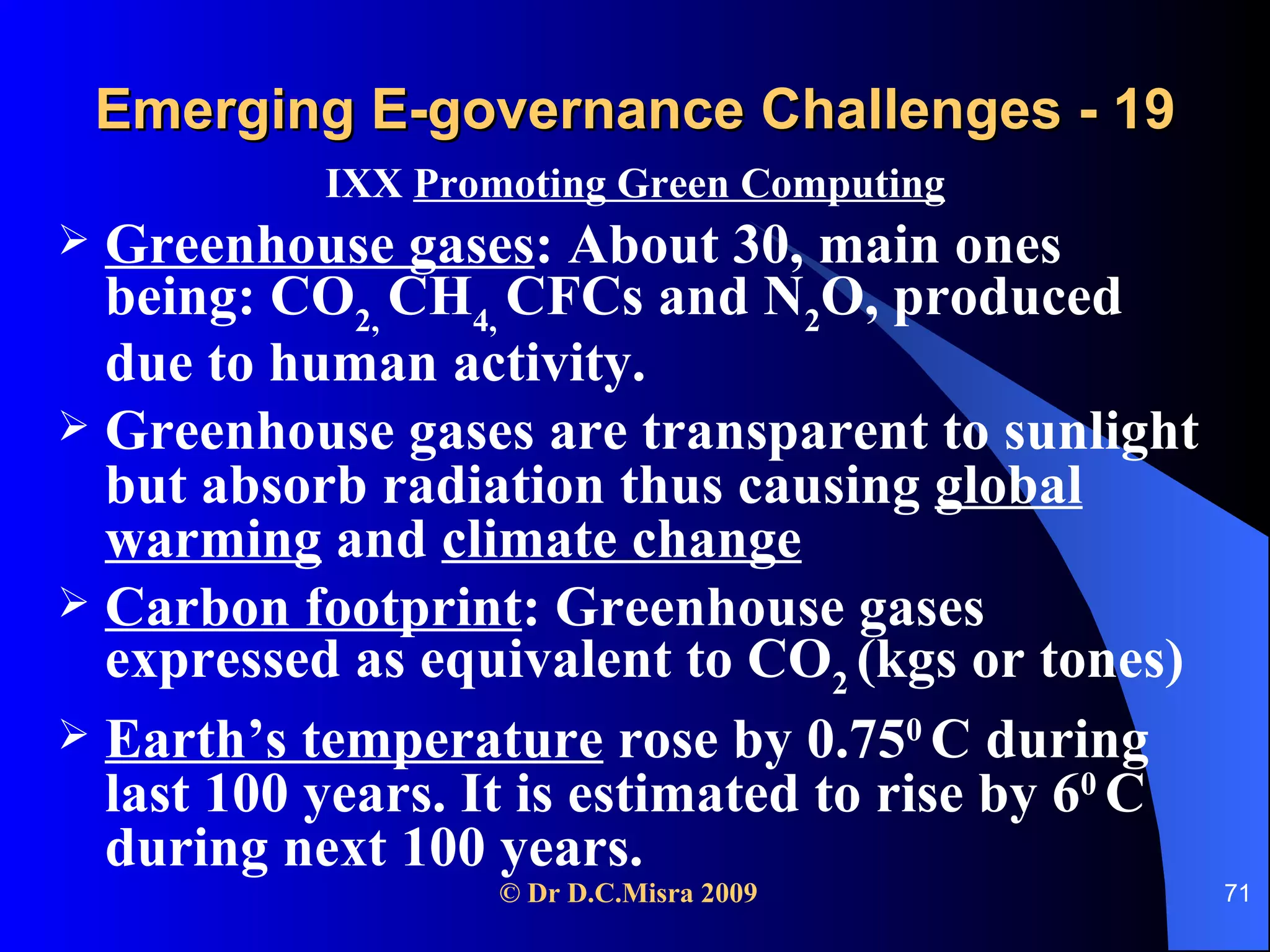 Emerging E-governance Challenges - 19

IXX Promoting Green Computing

➢ Greenhouse gases: About 30, main ones being: $CO_{2,}$ $CH_{4,}$ CFCs and $N_2O$, produced due to human activity.

➢ Greenhouse gases are transparent to sunlight but absorb radiation thus causing global warming and climate change

➢ Carbon footprint: Greenhouse gases expressed as equivalent to $CO_2$ (kgs or tones)

➢ Earth's temperature rose by $0.75^0$ C during last 100 years. It is estimated to rise by $6^0$ C during next 100 years.

© Dr D.C.Misra 2009

71